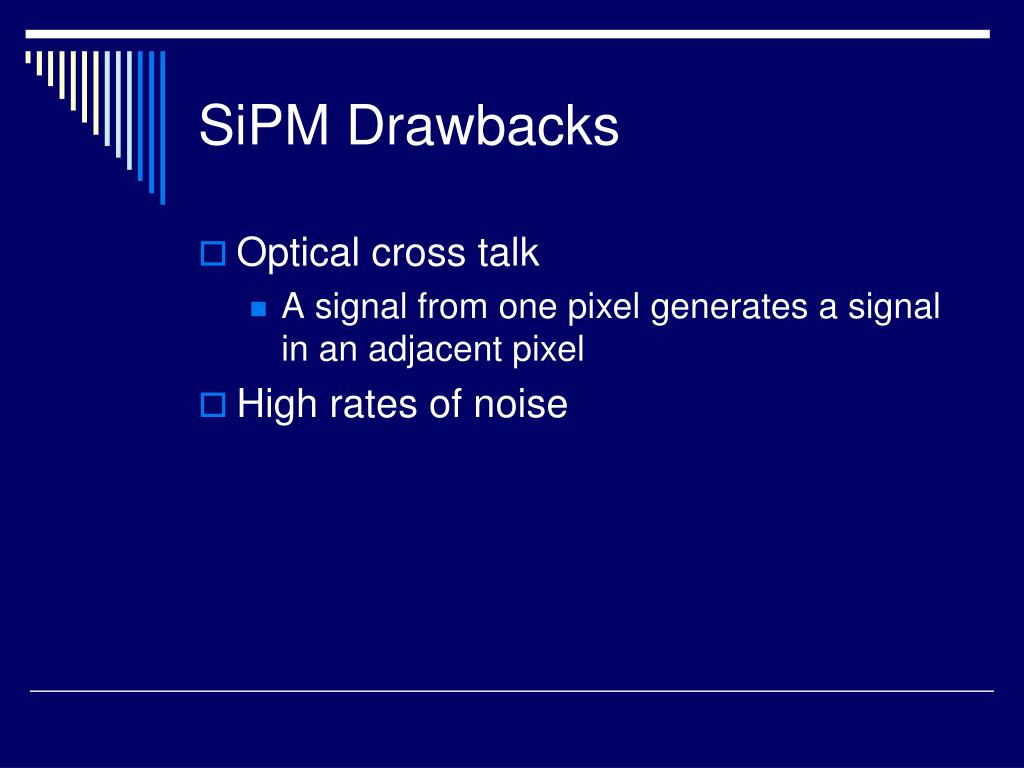 SiPM Drawbacks

Optical cross talk

A signal from one pixel generates a signal in an adjacent pixel

High rates of noise